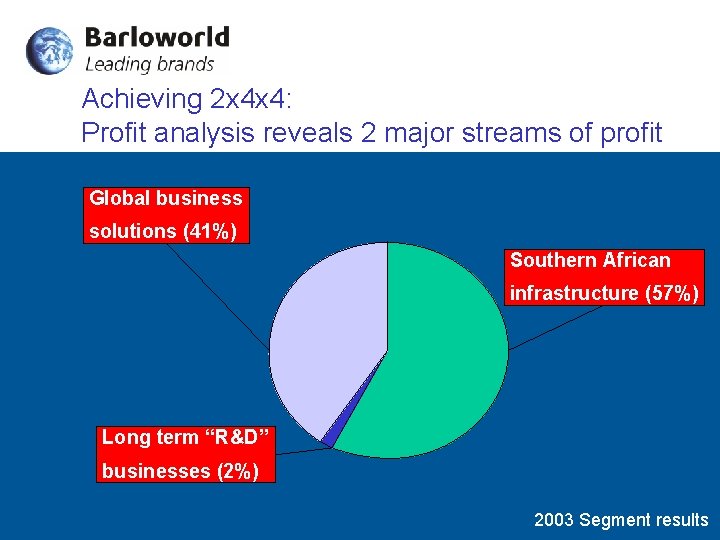 Barloworld
Leading brands

Achieving 2x4x4:
Profit analysis reveals 2 major streams of profit

Global business solutions (41%)

Southern African infrastructure (57%)

Long term “R&D” businesses (2%)

2003 Segment results